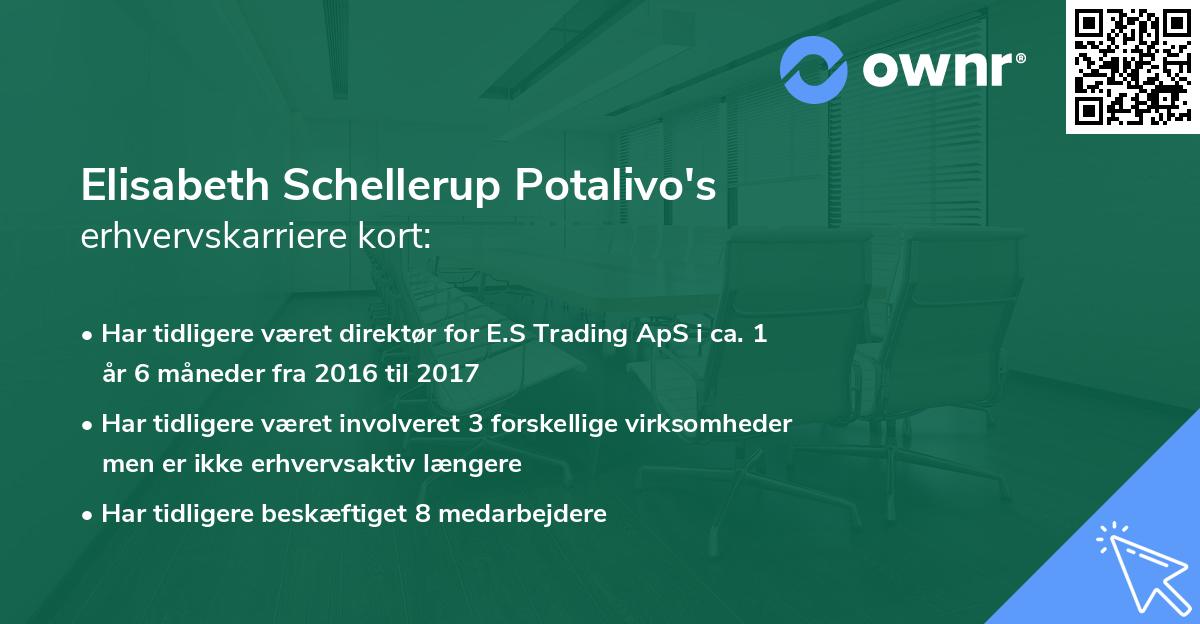 ownr®

Elisabeth Schellerup Potalivo's erhvervskarriere kort:

• Har tidligere været direktør for E.S Trading ApS i ca. 1 år 6 måneder fra 2016 til 2017
• Har tidligere været involveret 3 forskellige virksomheder men er ikke erhvervsaktiv længere
• Har tidligere beskæftiget 8 medarbejdere